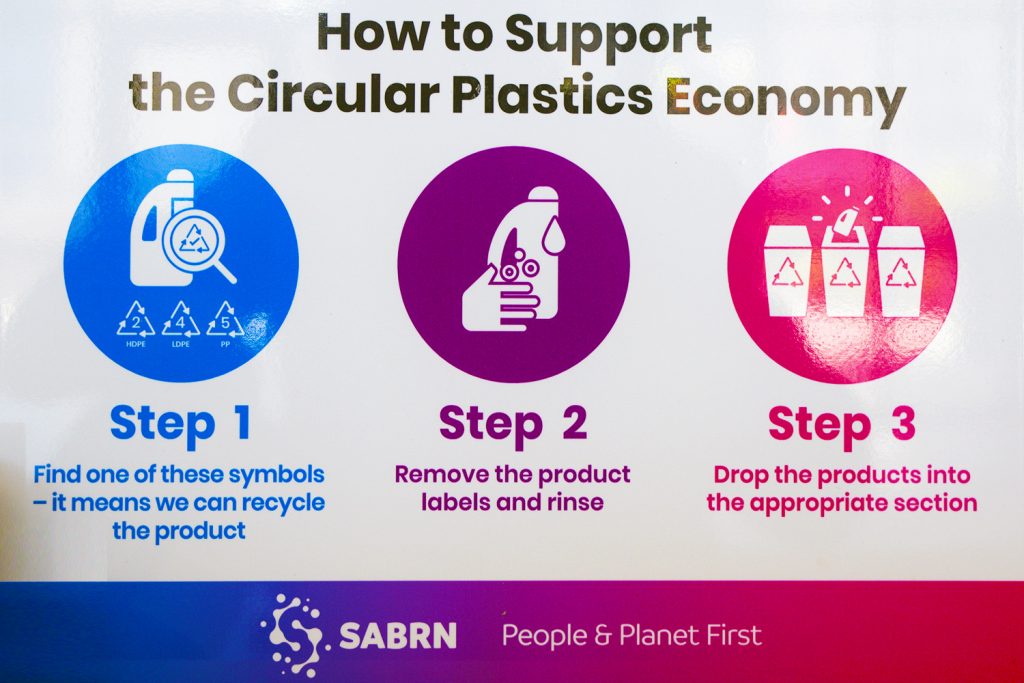 How to Support the Circular Plastics Economy

2
HDPE
4
LDPE
5
PP

Step 1
Find one of these symbols – it means we can recycle the product

Step 2
Remove the product labels and rinse

Step 3
Drop the products into the appropriate section

SABRN People & Planet First